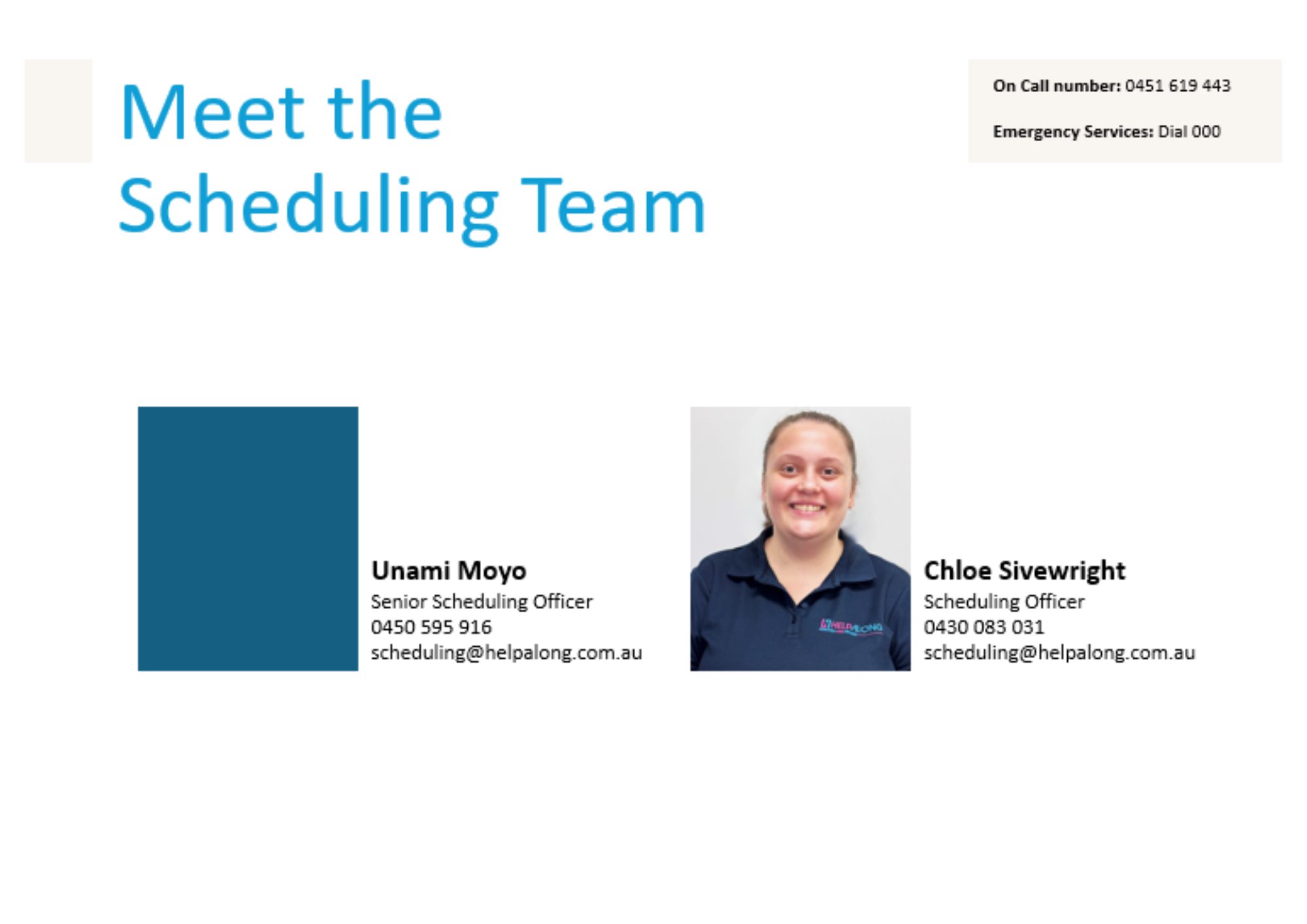 Meet the Scheduling Team

On Call number: 0451 619 443

Emergency Services: Dial 000

Unami Moyo
Senior Scheduling Officer
0450 595 916
scheduling@helpalong.com.au

HELPALONG

Chloe Sivewright
Scheduling Officer
0430 083 031
scheduling@helpalong.com.au